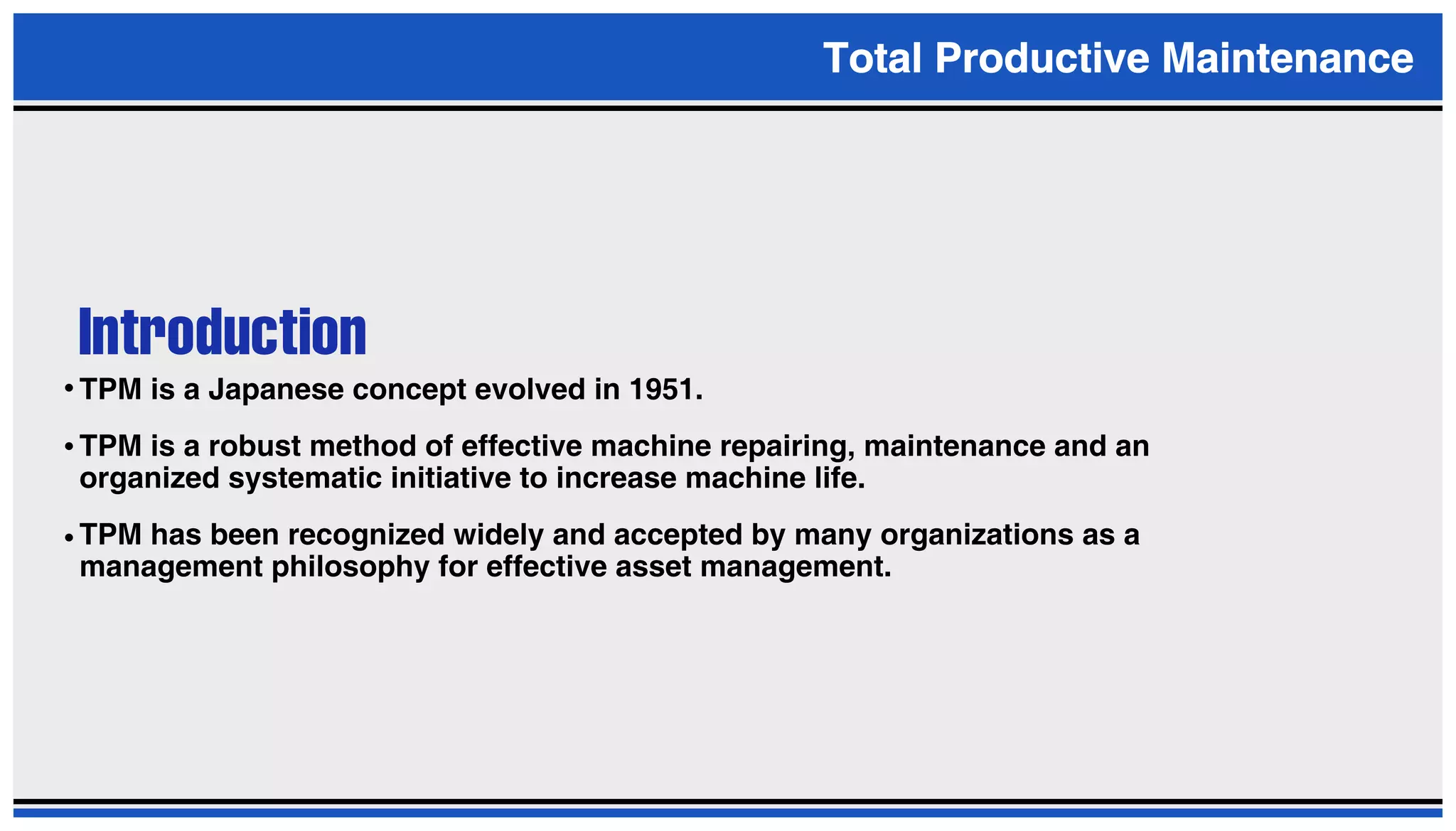 Total Productive Maintenance

Introduction

• TPM is a Japanese concept evolved in 1951.

• TPM is a robust method of effective machine repairing, maintenance and an organized systematic initiative to increase machine life.

• TPM has been recognized widely and accepted by many organizations as a management philosophy for effective asset management.